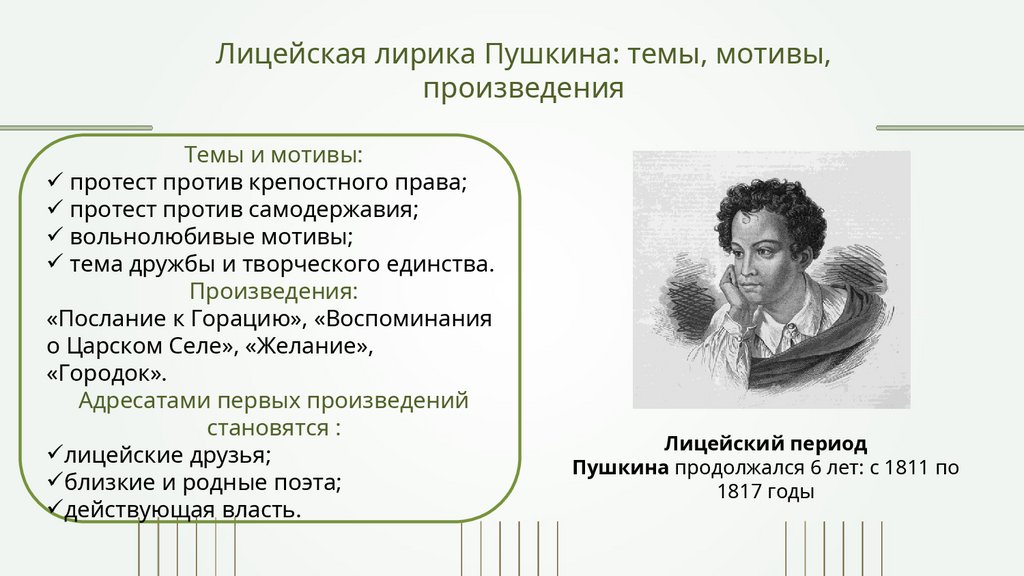 Лицейская лирика Пушкина: темы, мотивы, произведения

Темы и мотивы:
✓ протест против крепостного права;
✓ протест против самодержавия;
✓ вольнолюбивые мотивы;
✓ тема дружбы и творческого единства.
Произведения:
«Послание к Горацию», «Воспоминания о Царском Селе», «Желание», «Городок».
Адресатами первых произведений становятся :
✓лицейские друзья;
✓близкие и родные поэта;
✓действующая власть.

Лицейский период Пушкина продолжался 6 лет: с 1811 по 1817 годы